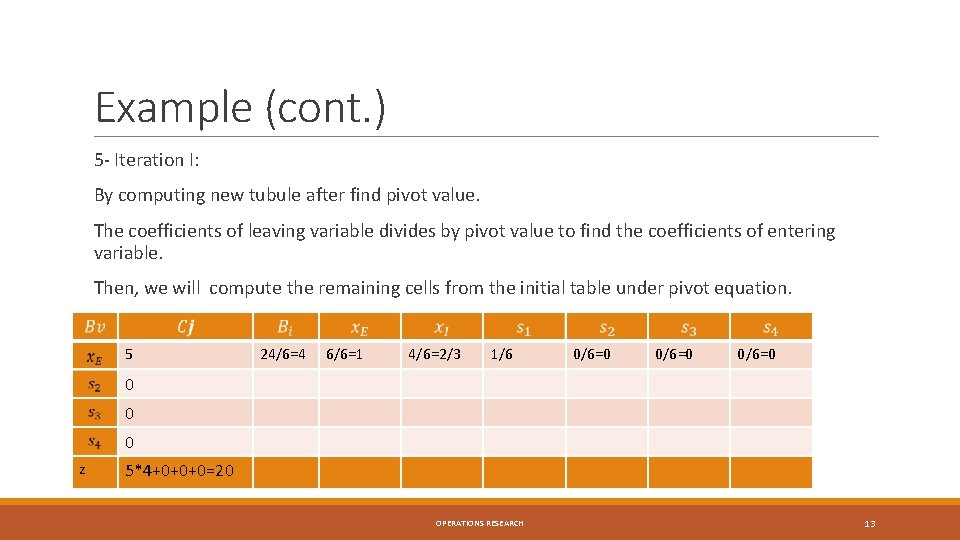 Example (cont.)

5- Iteration I:

By computing new tubule after find pivot value.

The coefficients of leaving variable divides by pivot value to find the coefficients of entering variable.

Then, we will compute the remaining cells from the initial table under pivot equation.

| $Bv$ | $Cj$ | $B_i$ | $x_E$ | $x_I$ | $s_1$ | $s_2$ | $s_3$ | $s_4$ |
|---|---|---|---|---|---|---|---|---|
| $x_E$ | 5 | 24/6=4 | 6/6=1 | 4/6=2/3 | 1/6 | 0/6=0 | 0/6=0 | 0/6=0 |
| $s_2$ | 0 | | | | | | | |
| $s_3$ | 0 | | | | | | | |
| $s_4$ | 0 | | | | | | | |
| z | 5*4+0+0+0=20 | | | | | | | |

OPERATIONS RESEARCH

13